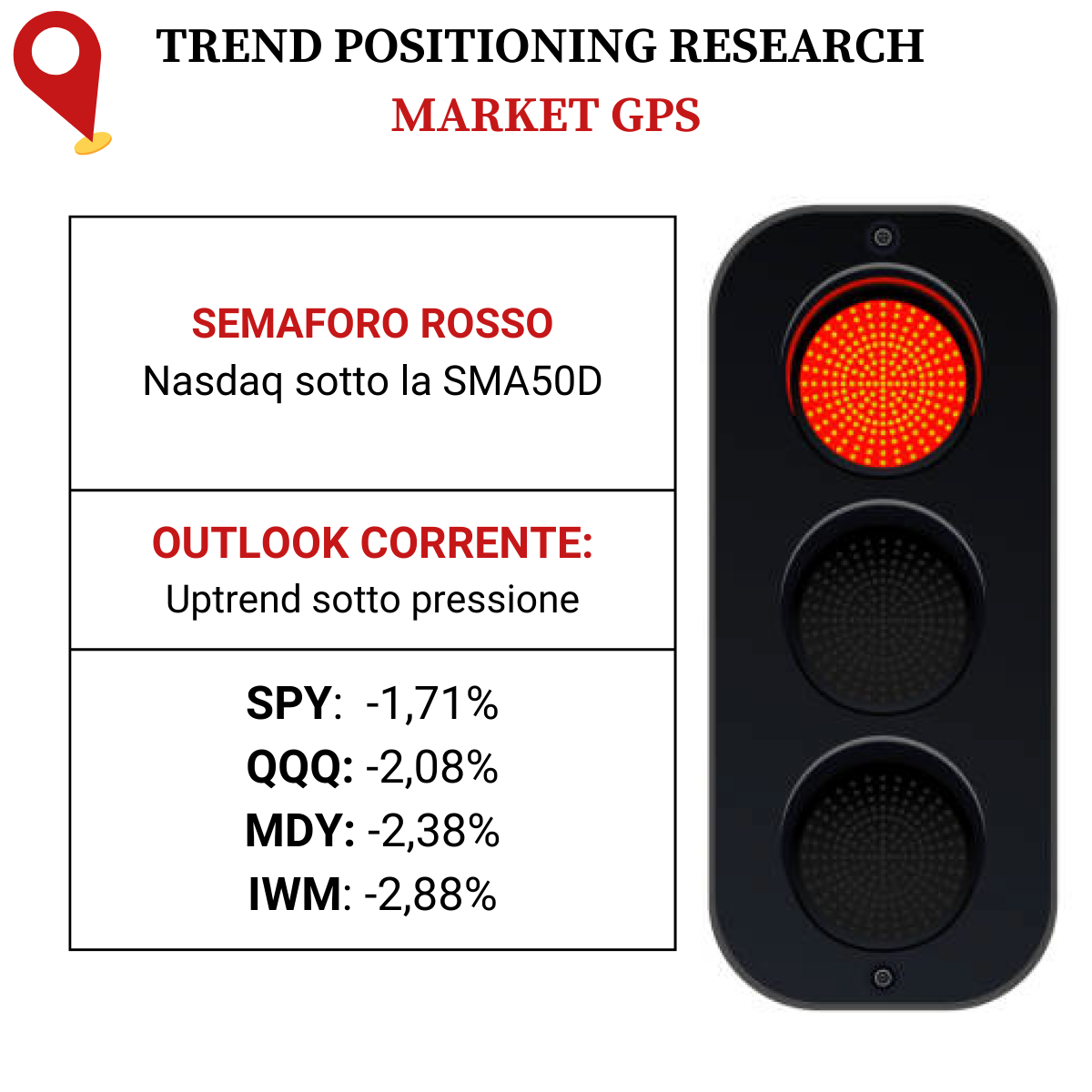 TREND POSITIONING RESEARCH
MARKET GPS

SEMAFORO ROSSO
Nasdaq sotto la SMA50D

OUTLOOK CORRENTE:
Uptrend sotto pressione

SPY: -1,71%
QQQ: -2,08%
MDY: -2,38%
IWM: -2,88%